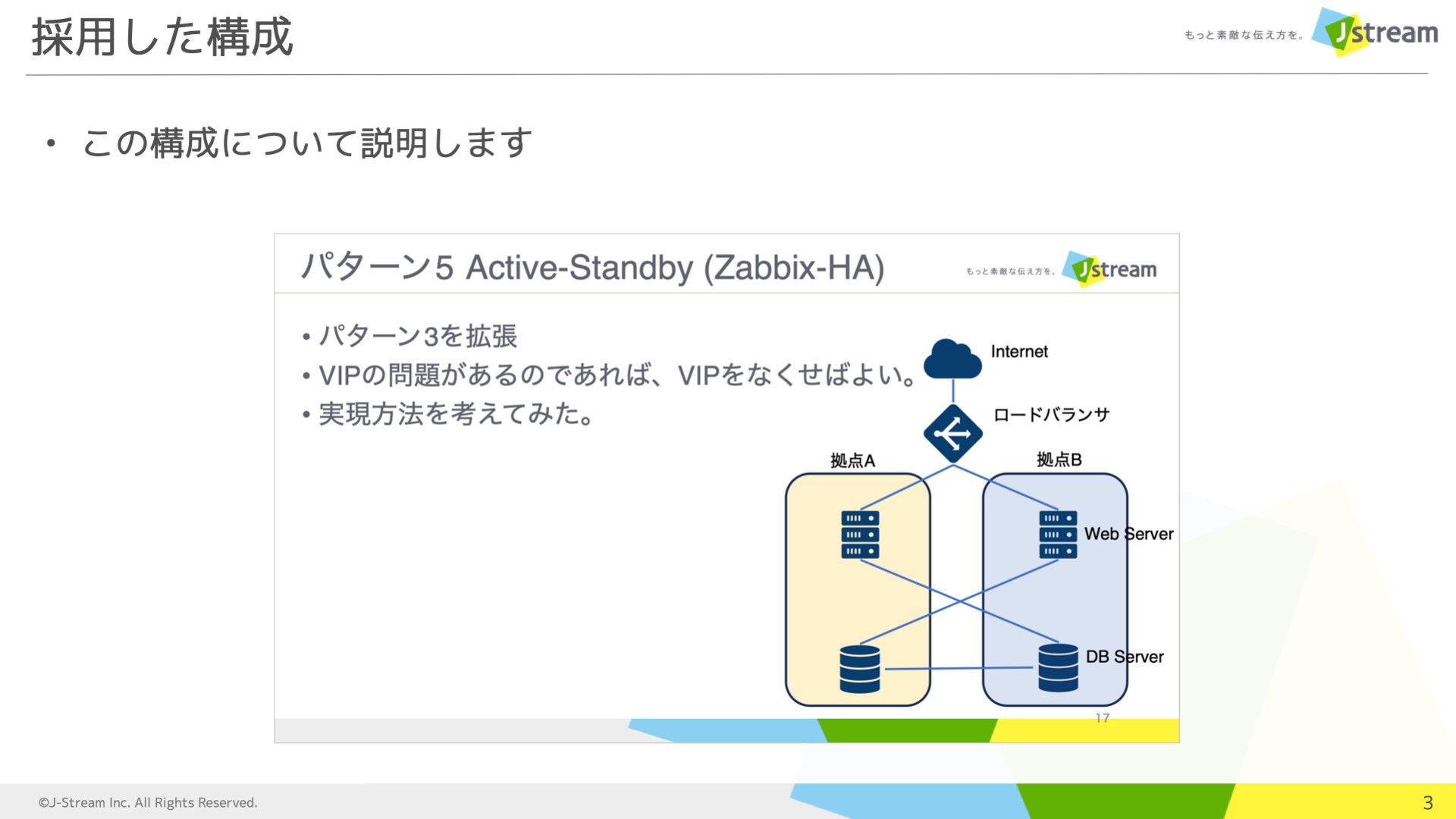 採用した構成

もっと素敵な伝え方を。 Jstream

• この構成について説明します

パターン5 Active-Standby (Zabbix-HA)

もっと素敵な伝え方を。 Jstream

• パターン3を拡張
• VIPの問題があるのであれば、VIPをなくせばよい。
• 実現方法を考えてみた。

Internet

ロードバランサ

拠点A

拠点B

Web Server

DB Server

17

©J-Stream Inc. All Rights Reserved.

3